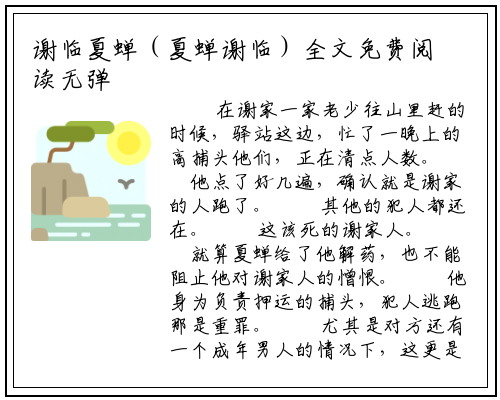 谢临夏蝉（夏蝉谢临）全文免费阅读无弹

在谢家一家老少往山里赶的时候，驿站这边，忙了一晚上的高捕头他们，正在清点人数。

他点了好几遍，确认就是谢家的人跑了。　　其他的犯人都还在。　　这该死的谢家人。

就算夏蝉给了他解药，也不能阻止他对谢家人的憎恨。　　他身为负责押运的捕头，犯人逃跑那是重罪。　　尤其是对方还有一个成年男人的情况下，这更是